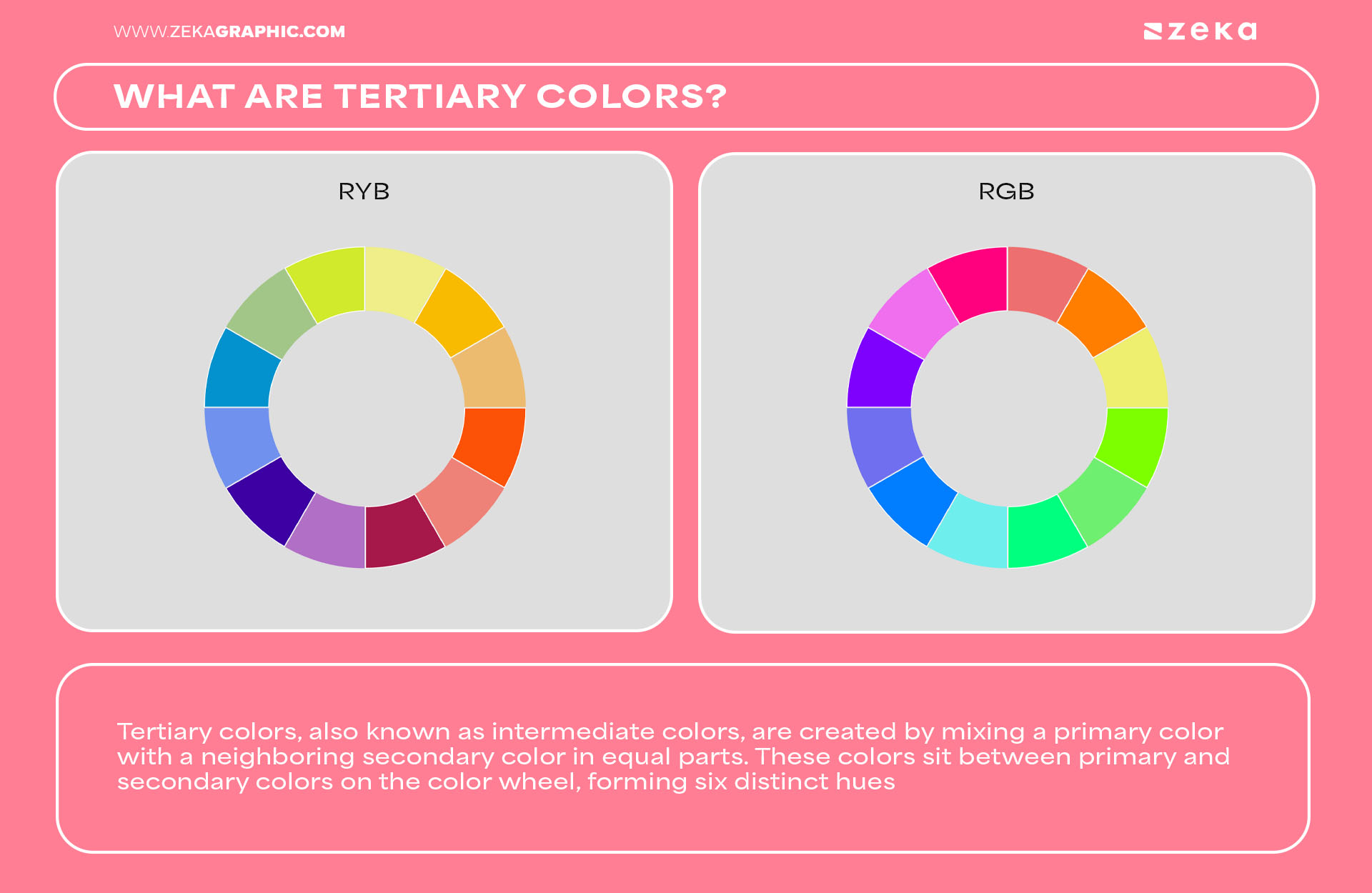 WWW.ZEKAGRAPHIC.COM

zeka

WHAT ARE TERTIARY COLORS?

RYB

RGB

Tertiary colors, also known as intermediate colors, are created by mixing a primary color with a neighboring secondary color in equal parts. These colors sit between primary and secondary colors on the color wheel, forming six distinct hues